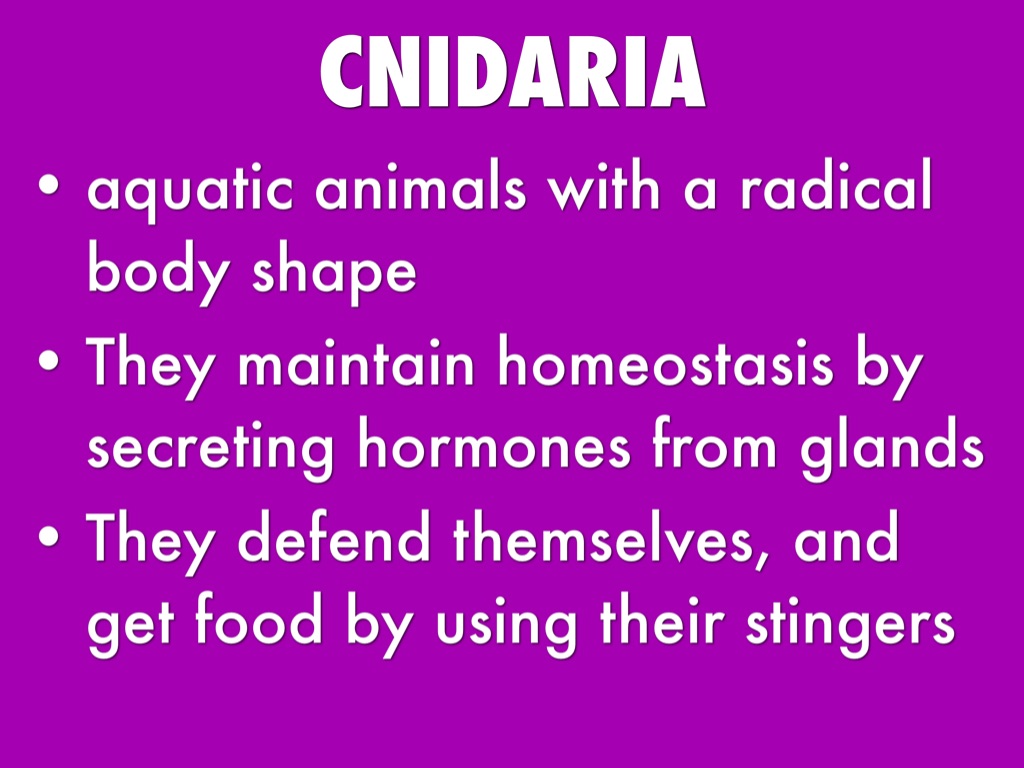 CNIDARIA

• aquatic animals with a radical body shape
• They maintain homeostasis by secreting hormones from glands
• They defend themselves, and get food by using their stingers